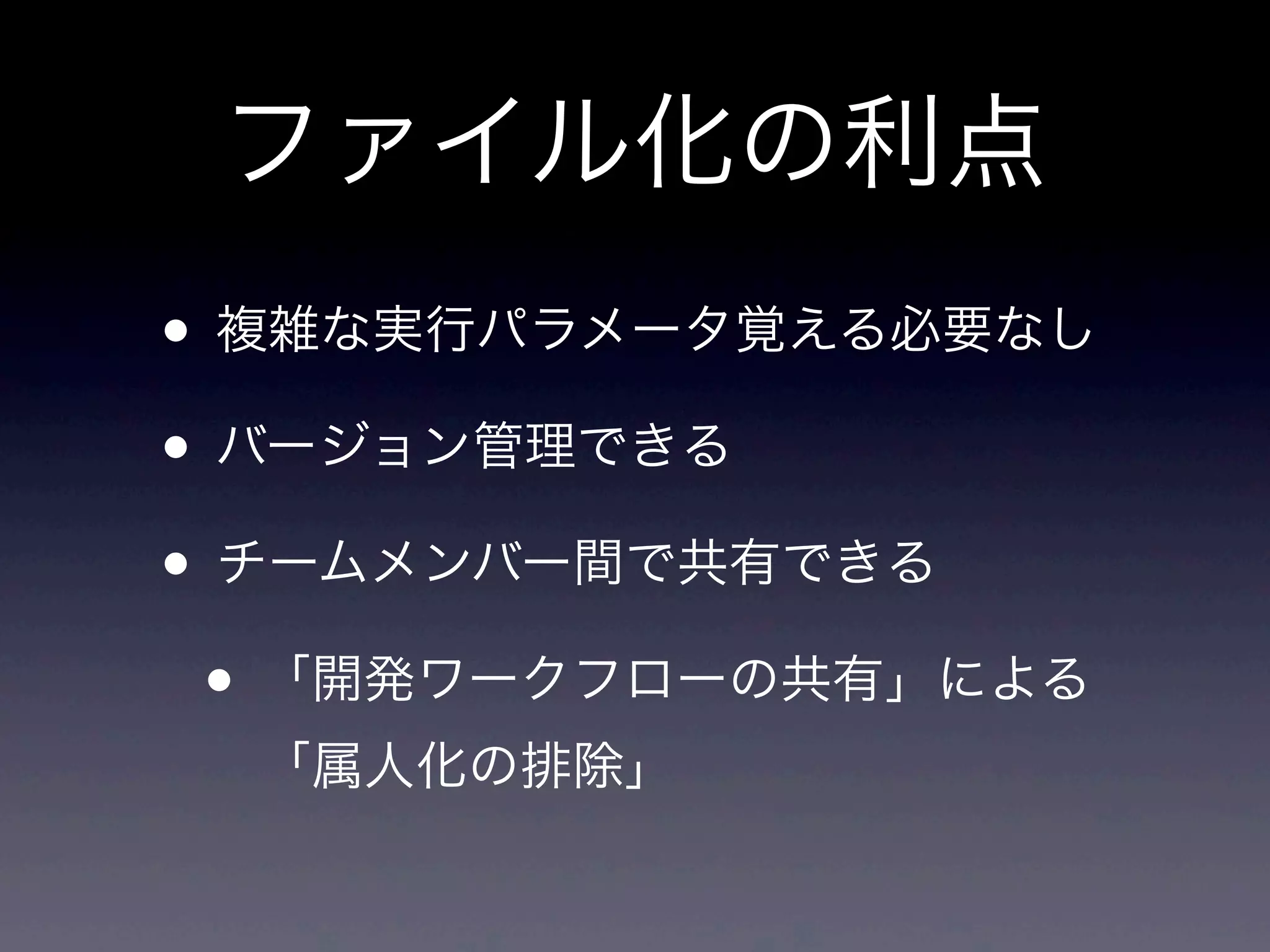 ファイル化の利点

• 複雑な実行パラメータ覚える必要なし

• バージョン管理できる

• チームメンバー間で共有できる

• 「開発ワークフローの共有」による「属人化の排除」